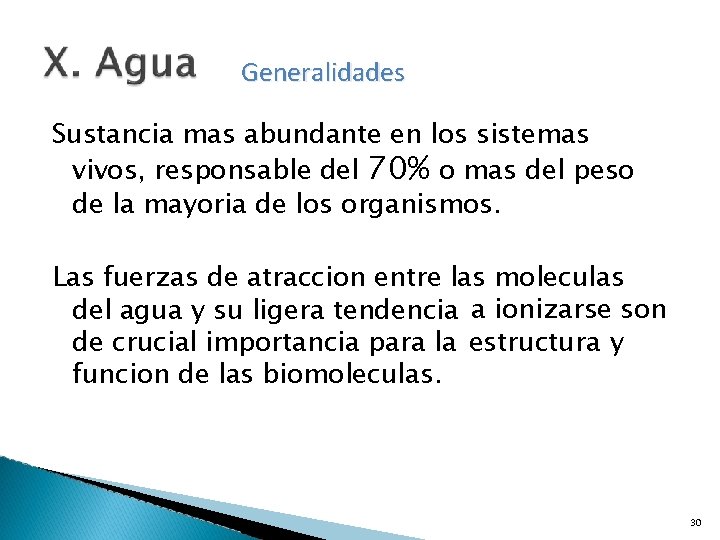 X. Agua Generalidades

Sustancia mas abundante en los sistemas vivos, responsable del 70% o mas del peso de la mayoria de los organismos.

Las fuerzas de atraccion entre las moleculas del agua y su ligera tendencia a ionizarse son de crucial importancia para la estructura y funcion de las biomoleculas.

30